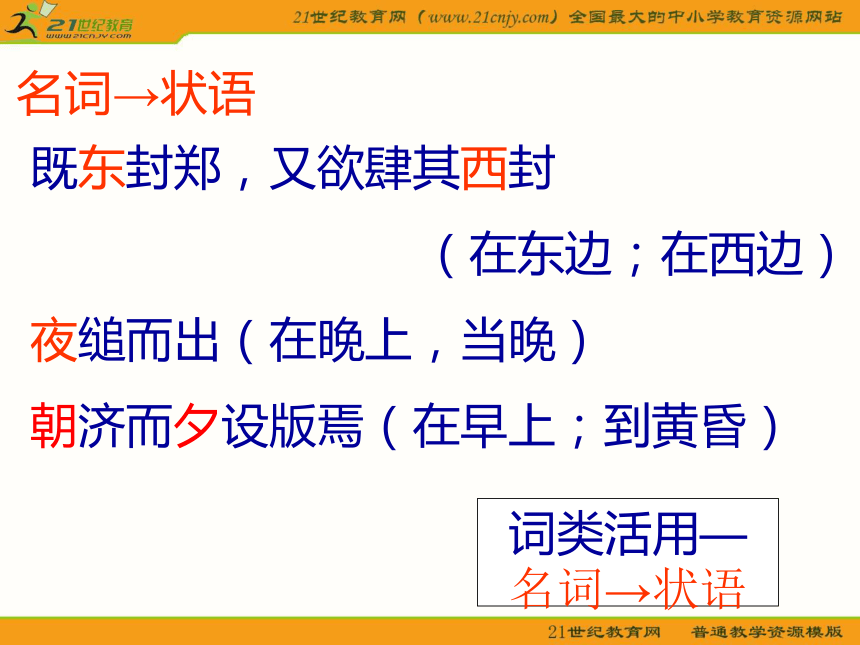 21世纪教育
www.21cnjy.com

21世纪教育网（www.21cnjy.com）全国最大的中小学教育资源网站

名词→状语

既东封郑，又欲肆其西封

（在东边；在西边）

夜缒而出（在晚上，当晚）

朝济而夕设版焉（在早上；到黄昏）

词类活用—
名词→状语

21世纪教育网　普通教学资源模版